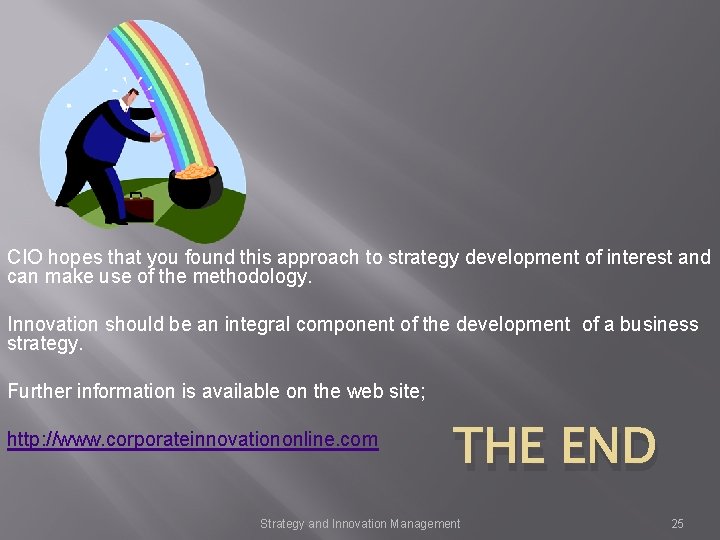 CIO hopes that you found this approach to strategy development of interest and can make use of the methodology.

Innovation should be an integral component of the development of a business strategy.

Further information is available on the web site;

http://www.corporateinnovationonline.com

THE END

Strategy and Innovation Management

25